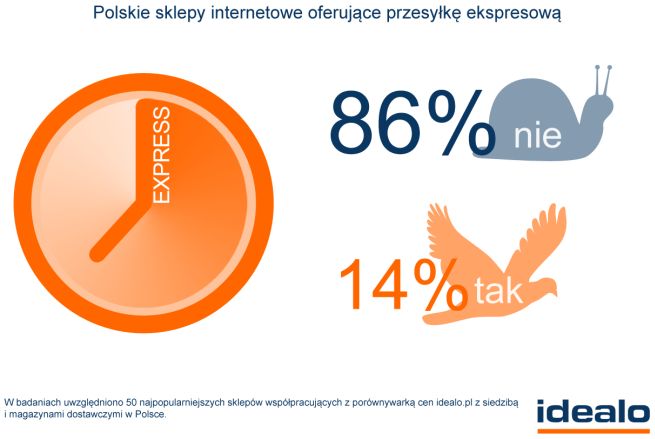 Polskie sklepy internetowe oferujące przesyłkę ekspresową

EXPRESS

86% nie

14% tak

W badaniach uwzględniono 50 najpopularniejszych sklepów współpracujących z porównywarką cen idealo.pl z siedzibą i magazynami dostawczymi w Polsce.

idealo